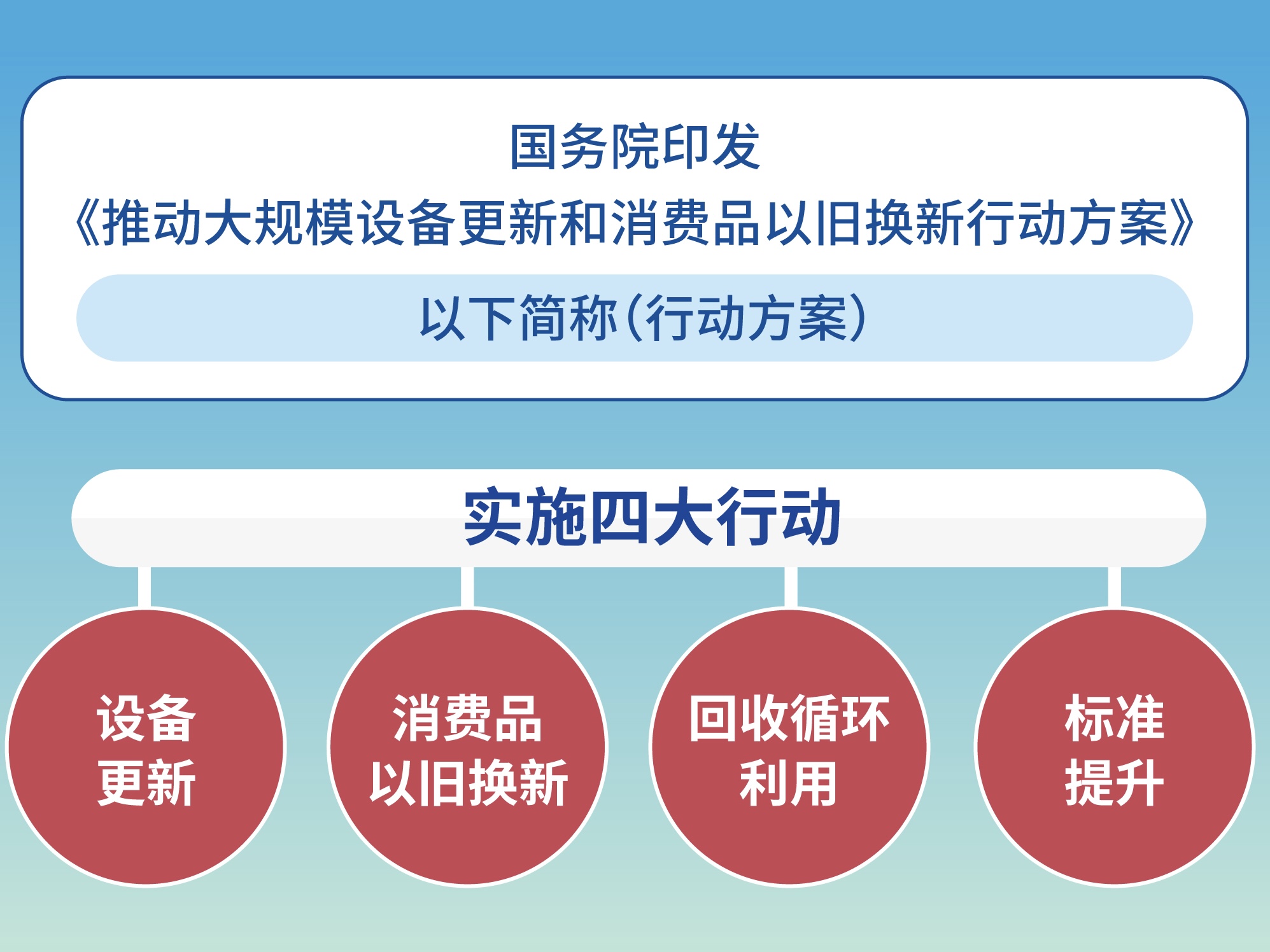 国务院印发
《推动大规模设备更新和消费品以旧换新行动方案》

以下简称(行动方案)

实施四大行动

设备更新

消费品以旧换新

回收循环利用

标准提升